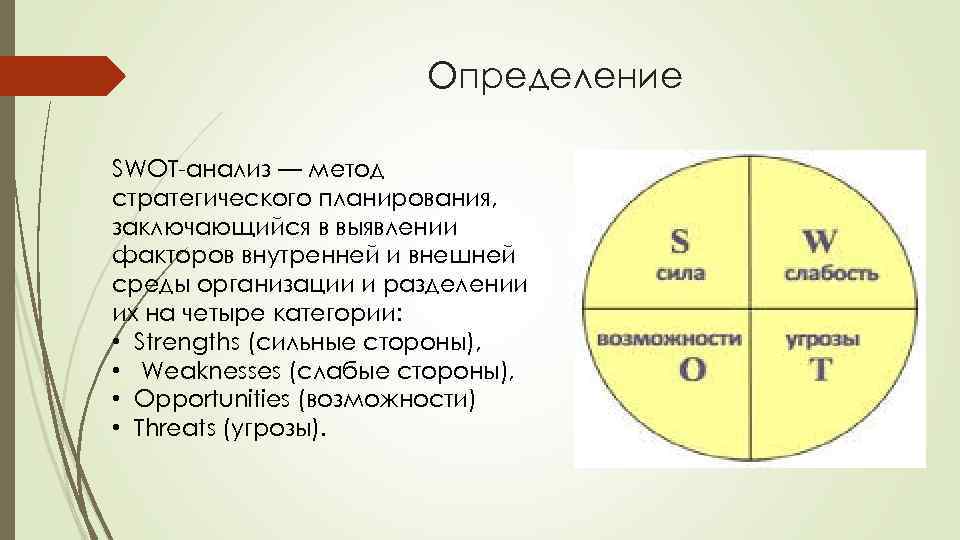 Определение

SWOT-анализ — метод стратегического планирования, заключающийся в выявлении факторов внутренней и внешней среды организации и разделении их на четыре категории:
• Strengths (сильные стороны),
• Weaknesses (слабые стороны),
• Opportunities (возможности)
• Threats (угрозы).

S
сила

W
слабость

возможности
O

угрозы
T